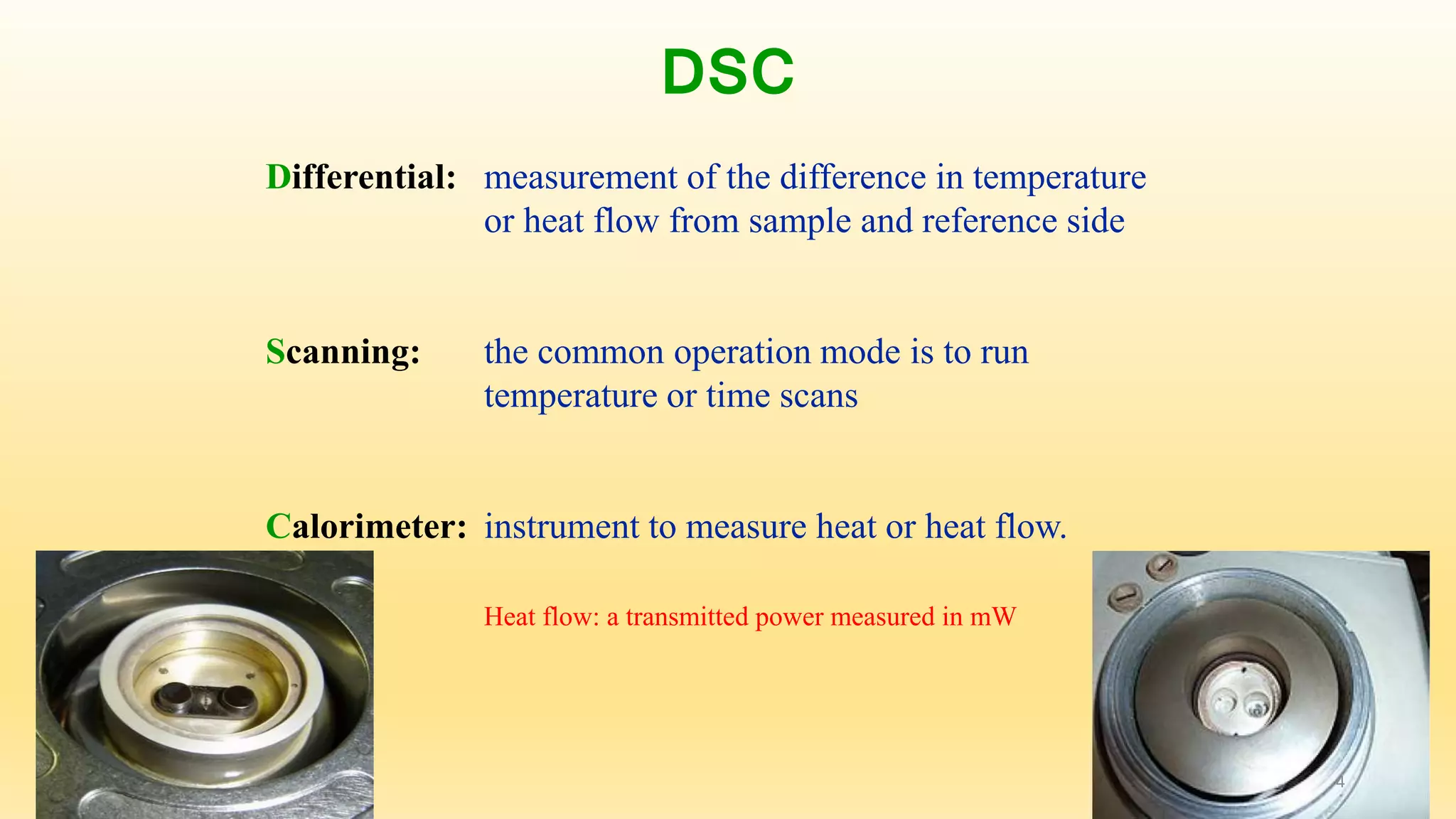 DSC

Differential: measurement of the difference in temperature or heat flow from sample and reference side

Scanning: the common operation mode is to run temperature or time scans

Calorimeter: instrument to measure heat or heat flow.

Heat flow: a transmitted power measured in mW

4